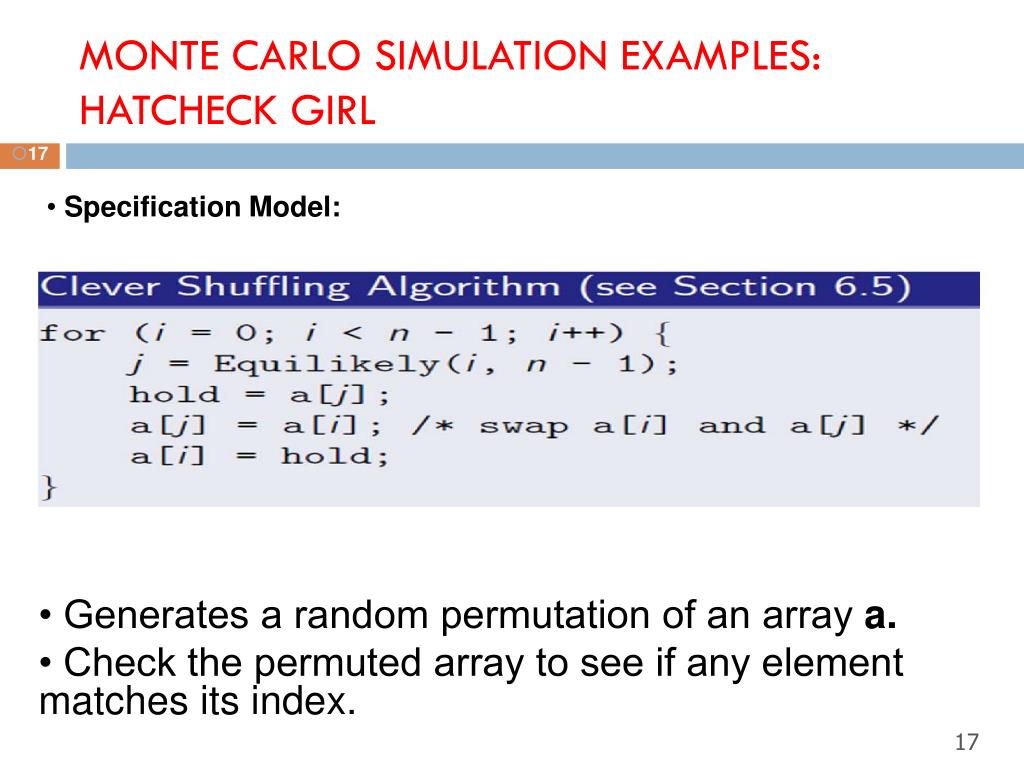 MONTE CARLO SIMULATION EXAMPLES: HATCHECK GIRL

17

• Specification Model:

Clever Shuffling Algorithm (see Section 6.5)

for (i = 0; i < n - 1; i++) {
  j = Equilikely(i, n - 1);
  hold = a[j];
  a[j] = a[i]; /* swap a[i] and a[j] */
  a[i] = hold;
}

• Generates a random permutation of an array **a.**
• Check the permuted array to see if any element matches its index.

17